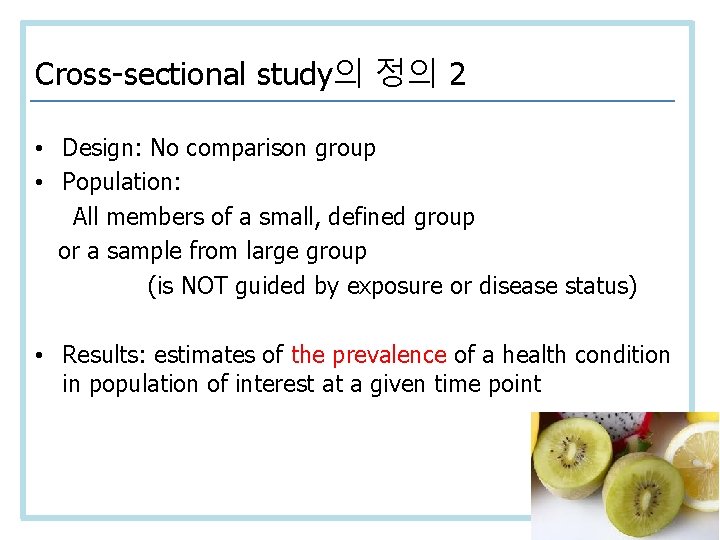 Cross-sectional study의 정의 2

• Design: No comparison group
• Population:
All members of a small, defined group
or a sample from large group
(is NOT guided by exposure or disease status)

• Results: estimates of the prevalence of a health condition in population of interest at a given time point